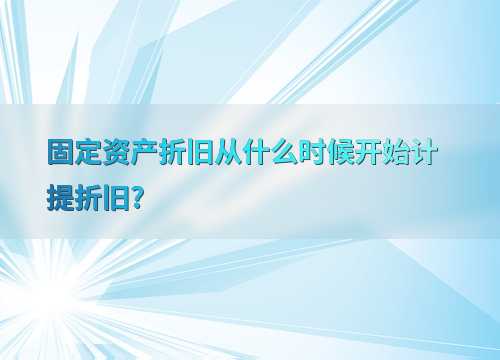 固定资产折旧从什么时候开始计提折旧?